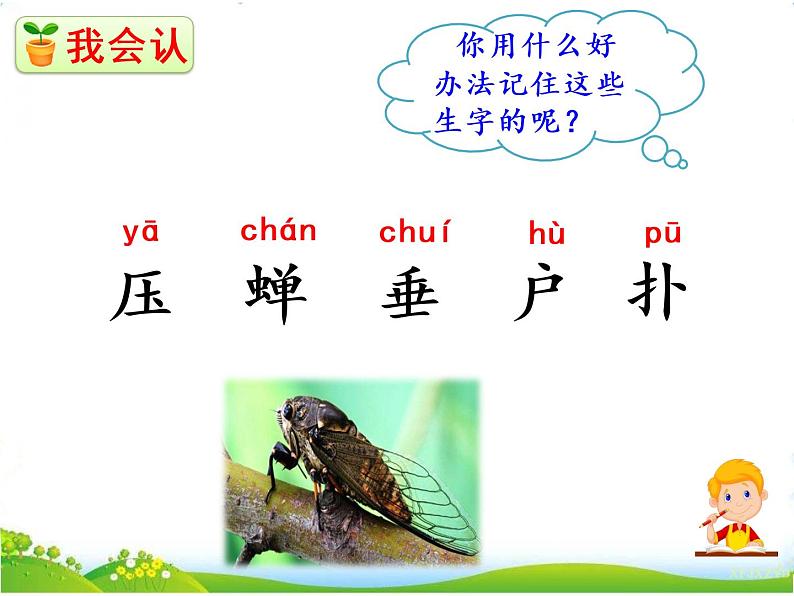 我会认

你用什么好办法记住这些生字的呢？

yā chán chuí hù pū
压 蝉 垂 户 扑